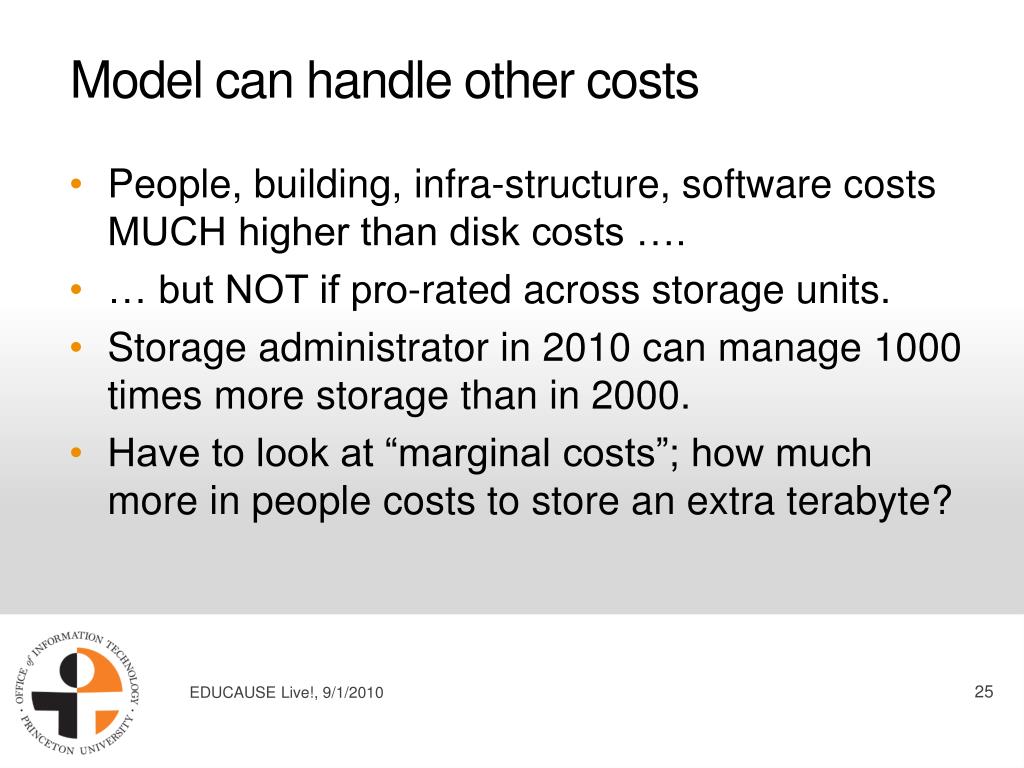 Model can handle other costs

• People, building, infra-structure, software costs MUCH higher than disk costs ….
• … but NOT if pro-rated across storage units.
• Storage administrator in 2010 can manage 1000 times more storage than in 2000.
• Have to look at “marginal costs”; how much more in people costs to store an extra terabyte?

OFFICE of INFORMATION TECHNOLOGY · PRINCETON UNIVERSITY ·

EDUCAUSE Live!, 9/1/2010

25